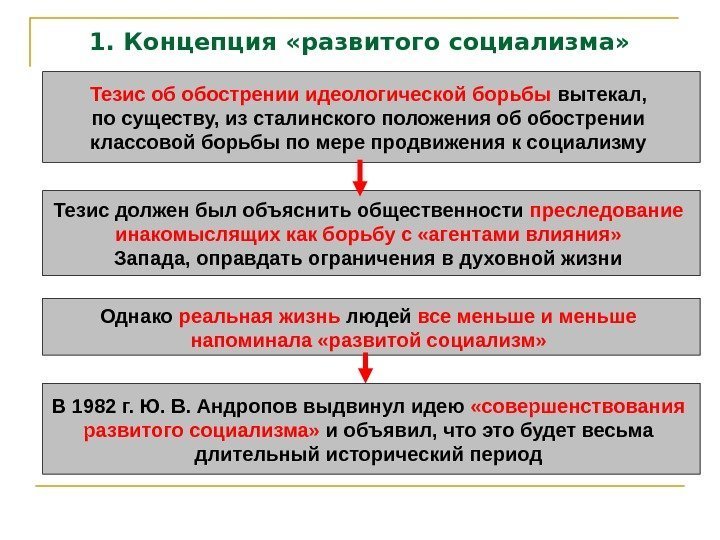 1. Концепция «развитого социализма»

Тезис об обострении идеологической борьбы вытекал, по существу, из сталинского положения об обострении классовой борьбы по мере продвижения к социализму

Тезис должен был объяснить общественности преследование инакомыслящих как борьбу с «агентами влияния» Запада, оправдать ограничения в духовной жизни

Однако реальная жизнь людей все меньше и меньше напоминала «развитой социализм»

В 1982 г. Ю. В. Андропов выдвинул идею «совершенствования развитого социализма» и объявил, что это будет весьма длительный исторический период